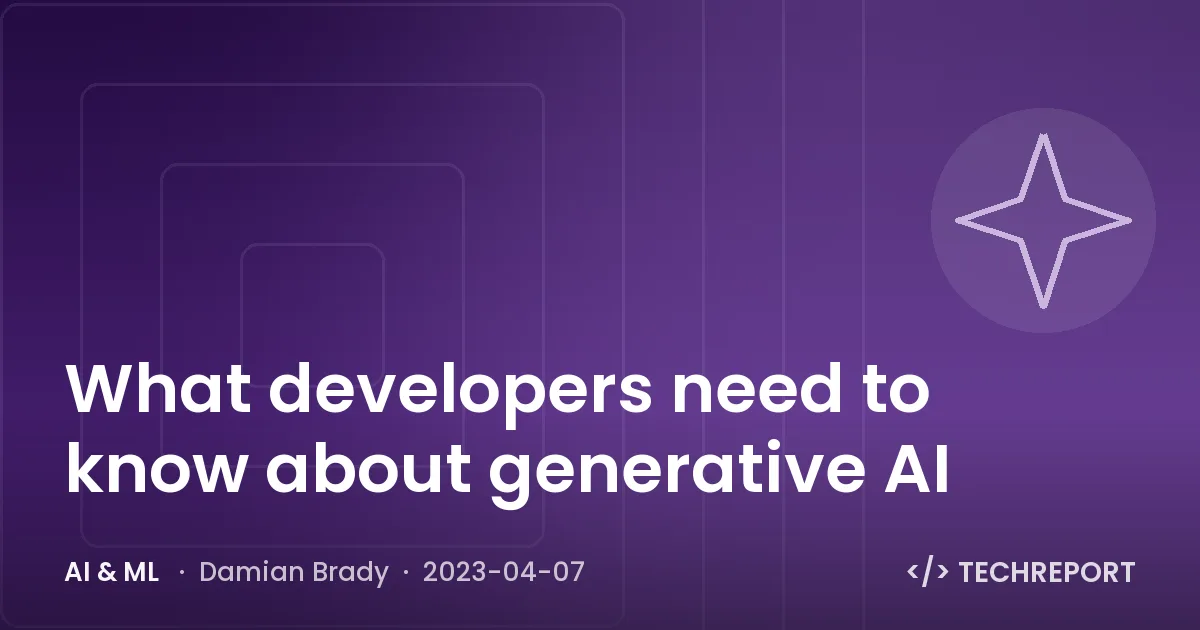 What developers need to know about generative AI

AI & ML · Damian Brady · 2023-04-07

</> TECHREPORT